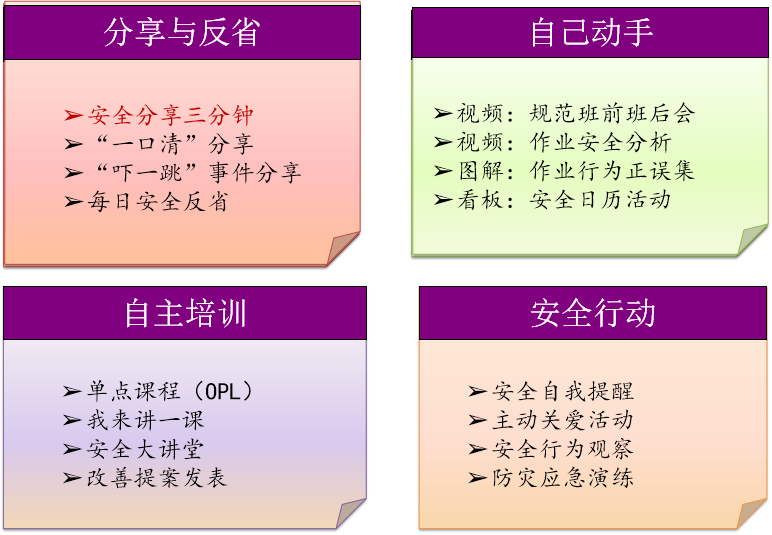 分享与反省

➢安全分享三分钟
➢“一口清”分享
➢“吓一跳”事件分享
➢每日安全反省

自己动手

➢视频：规范班前班后会
➢视频：作业安全分析
➢图解：作业行为正误集
➢看板：安全日历活动

自主培训

➢单点课程（OPL）
➢我来讲一课
➢安全大讲堂
➢改善提案发表

安全行动

➢安全自我提醒
➢主动关爱活动
➢安全行为观察
➢防灾应急演练